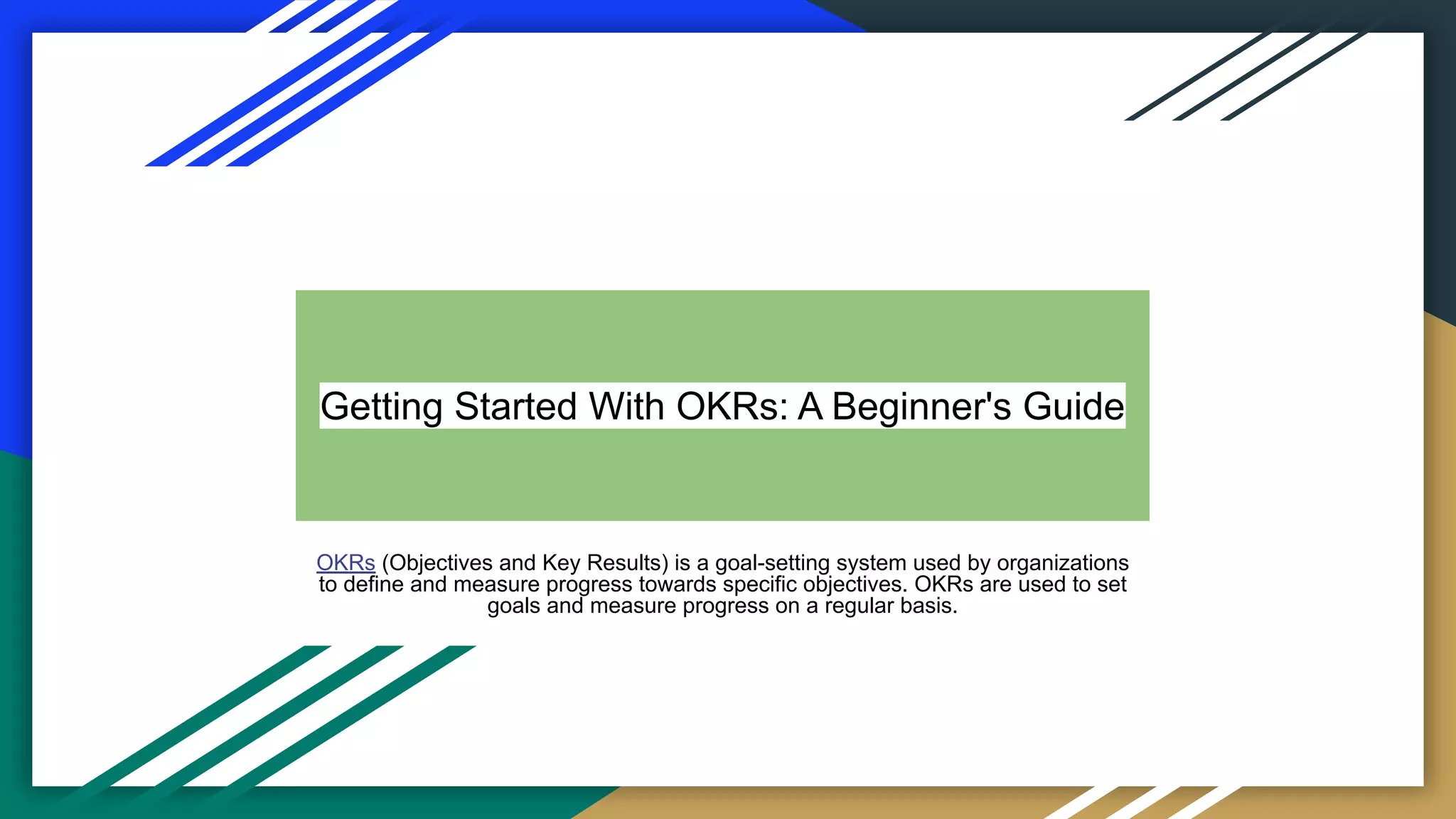 Getting Started With OKRs: A Beginner's Guide

OKRs (Objectives and Key Results) is a goal-setting system used by organizations to define and measure progress towards specific objectives. OKRs are used to set goals and measure progress on a regular basis.